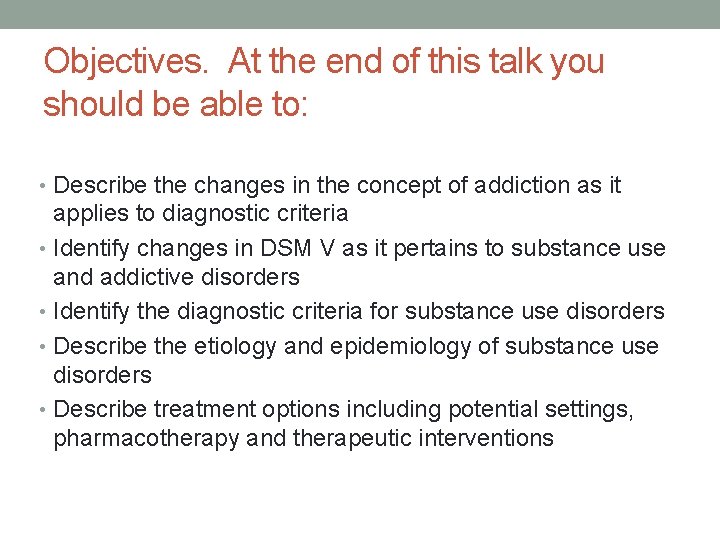 Objectives.  At the end of this talk you should be able to:

• Describe the changes in the concept of addiction as it applies to diagnostic criteria
• Identify changes in DSM V as it pertains to substance use and addictive disorders
• Identify the diagnostic criteria for substance use disorders
• Describe the etiology and epidemiology of substance use disorders
• Describe treatment options including potential settings, pharmacotherapy and therapeutic interventions